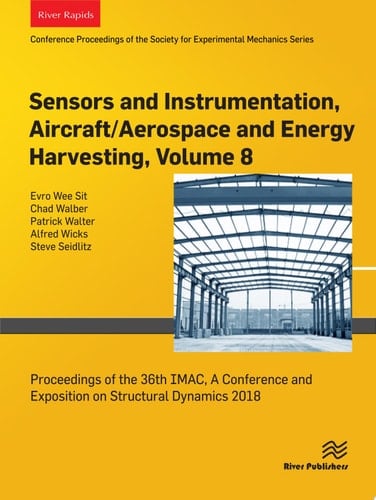 River Rapids

Conference Proceedings of the Society for Experimental Mechanics Series

Sensors and Instrumentation, Aircraft/Aerospace and Energy Harvesting, Volume 8

Evro Wee Sit
Chad Walber
Patrick Walter
Alfred Wicks
Steve Seidlitz

Proceedings of the 36th IMAC, A Conference and Exposition on Structural Dynamics 2018

River Publishers